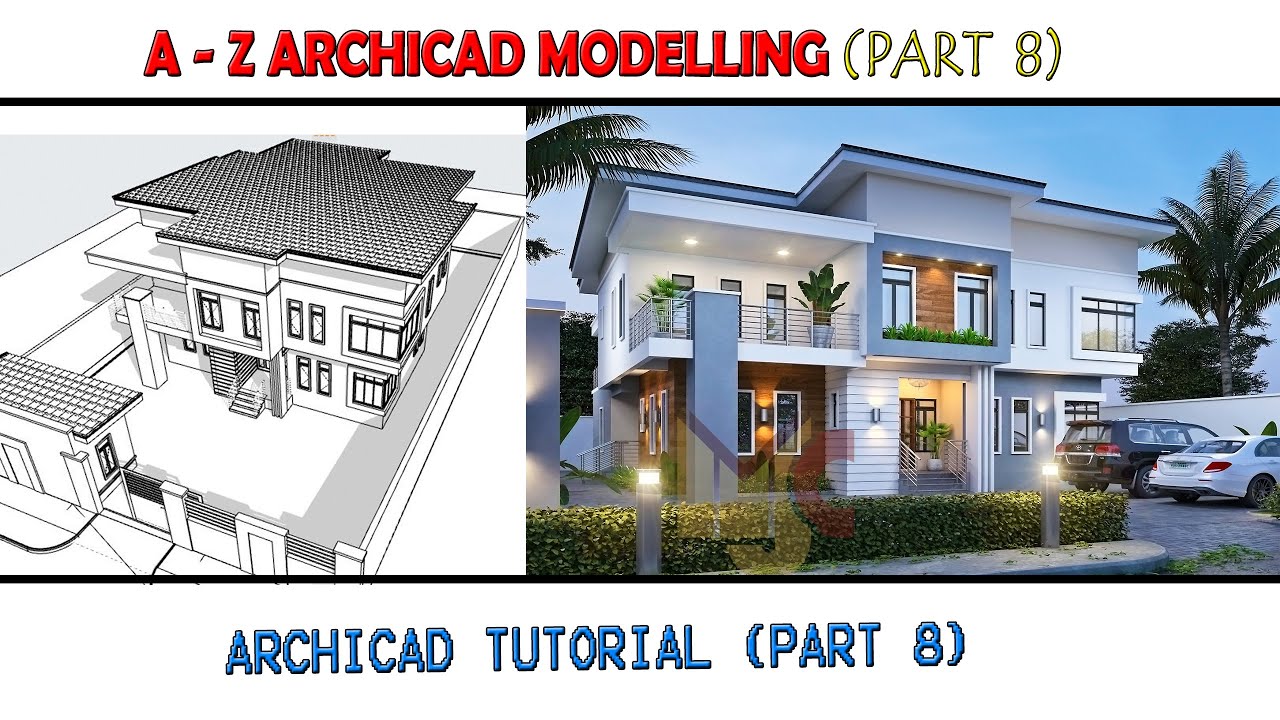 A - Z ARCHICAD MODELLING (PART 8)

ARCHICAD TUTORIAL (PART 8)